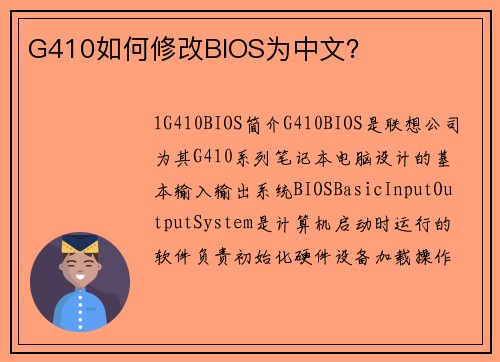 G410如何修改BIOS为中文?

1G410BIOS简介G410BIOS是联想公司为其G410系列笔记本电脑设计的基本输入输出系统BIOSBasicInputOutputSystem是计算机启动时运行的软件负责初始化硬件设备加载操作